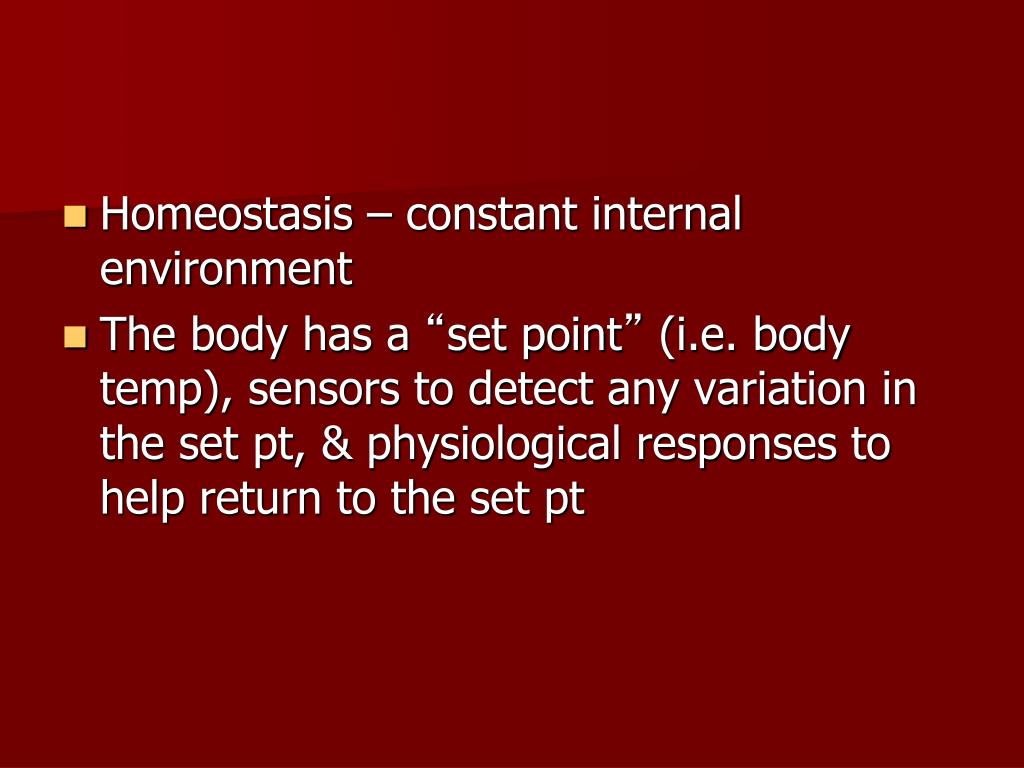 Homeostasis – constant internal environment

The body has a “set point” (i.e. body temp), sensors to detect any variation in the set pt, & physiological responses to help return to the set pt